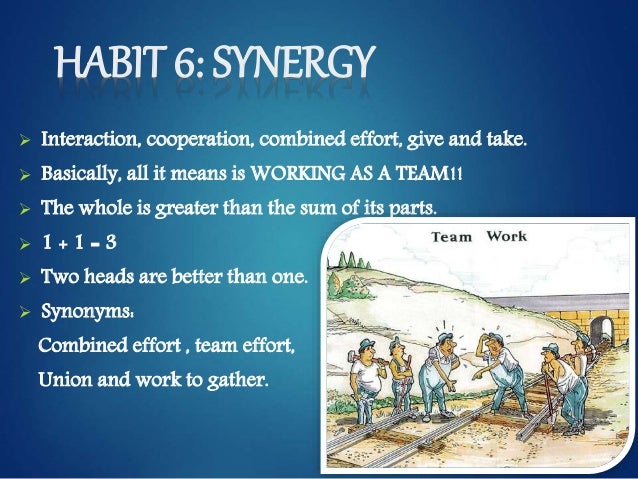 HABIT 6: SYNERGY

➢ Interaction, cooperation, combined effort, give and take.
➢ Basically, all it means is WORKING AS A TEAM!!
➢ The whole is greater than the sum of its parts.
➢ 1 + 1 = 3
➢ Two heads are better than one.
➢ Synonyms:
Combined effort , team effort,
Union and work to gather.

Team Work